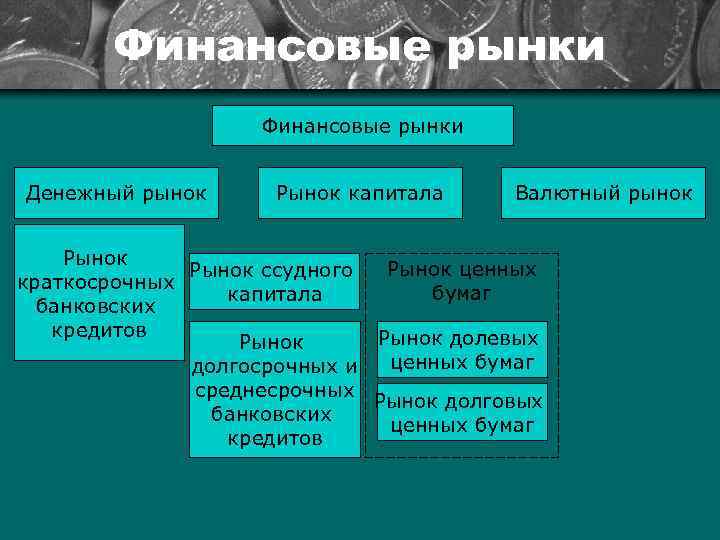 Финансовые рынки

Финансовые рынки

Денежный рынок

Рынок капитала

Валютный рынок

Рынок краткосрочных банковских кредитов

Рынок ссудного капитала

Рынок долгосрочных и среднесрочных банковских кредитов

Рынок ценных бумаг

Рынок долевых ценных бумаг

Рынок долговых ценных бумаг